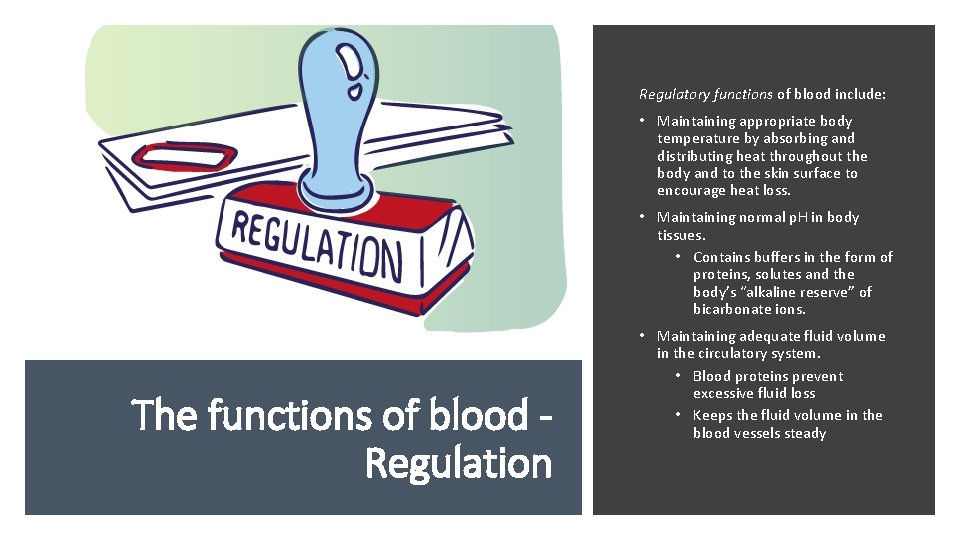 REGULATION

The functions of blood - Regulation

Regulatory functions of blood include:

• Maintaining appropriate body temperature by absorbing and distributing heat throughout the body and to the skin surface to encourage heat loss.

• Maintaining normal pH in body tissues.
  • Contains buffers in the form of proteins, solutes and the body's "alkaline reserve" of bicarbonate ions.

• Maintaining adequate fluid volume in the circulatory system.
  • Blood proteins prevent excessive fluid loss
  • Keeps the fluid volume in the blood vessels steady